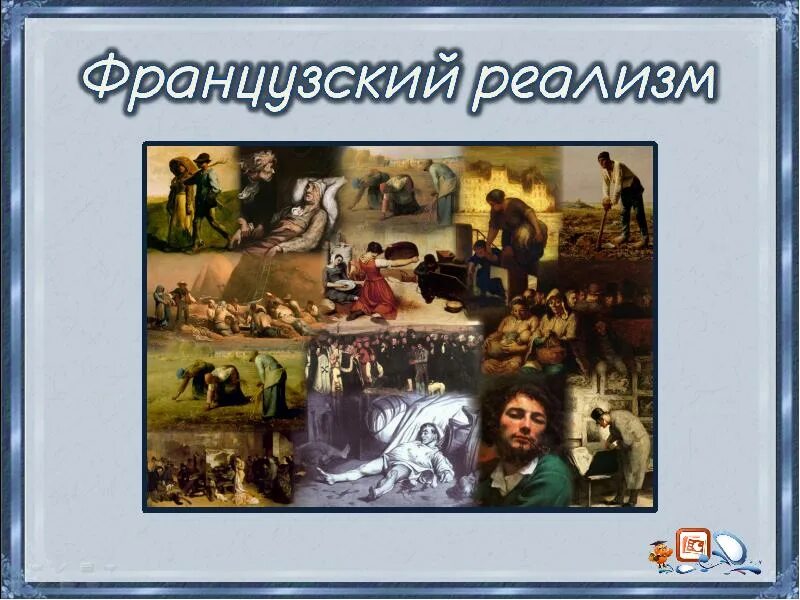 Французский реализм